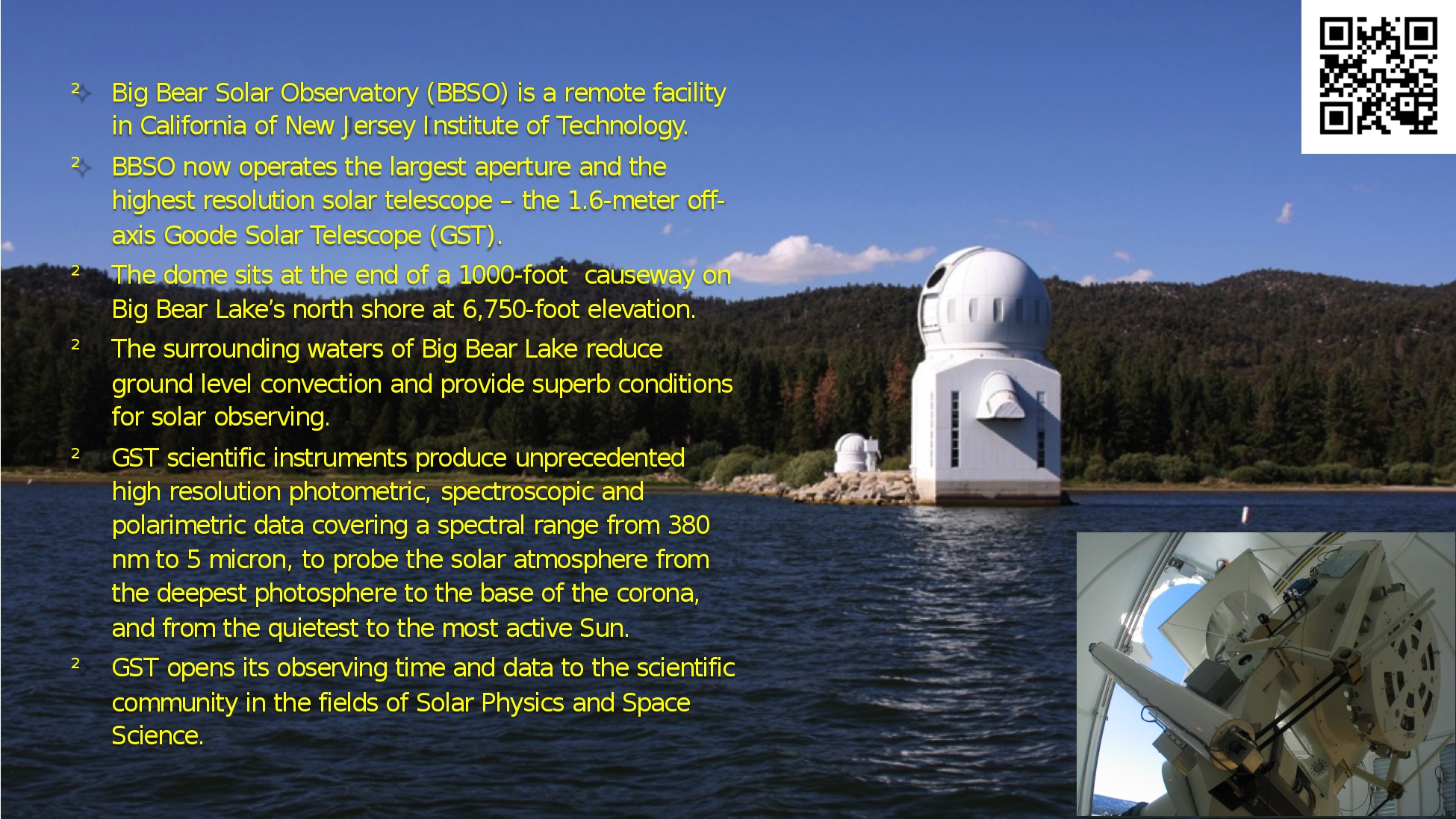 ² Big Bear Solar Observatory (BBSO) is a remote facility in California of New Jersey Institute of Technology.

² BBSO now operates the largest aperture and the highest resolution solar telescope – the 1.6-meter off-axis Goode Solar Telescope (GST).

² The dome sits at the end of a 1000-foot causeway on Big Bear Lake's north shore at 6,750-foot elevation.

² The surrounding waters of Big Bear Lake reduce ground level convection and provide superb conditions for solar observing.

² GST scientific instruments produce unprecedented high resolution photometric, spectroscopic and polarimetric data covering a spectral range from 380 nm to 5 micron, to probe the solar atmosphere from the deepest photosphere to the base of the corona, and from the quietest to the most active Sun.

² GST opens its observing time and data to the scientific community in the fields of Solar Physics and Space Science.